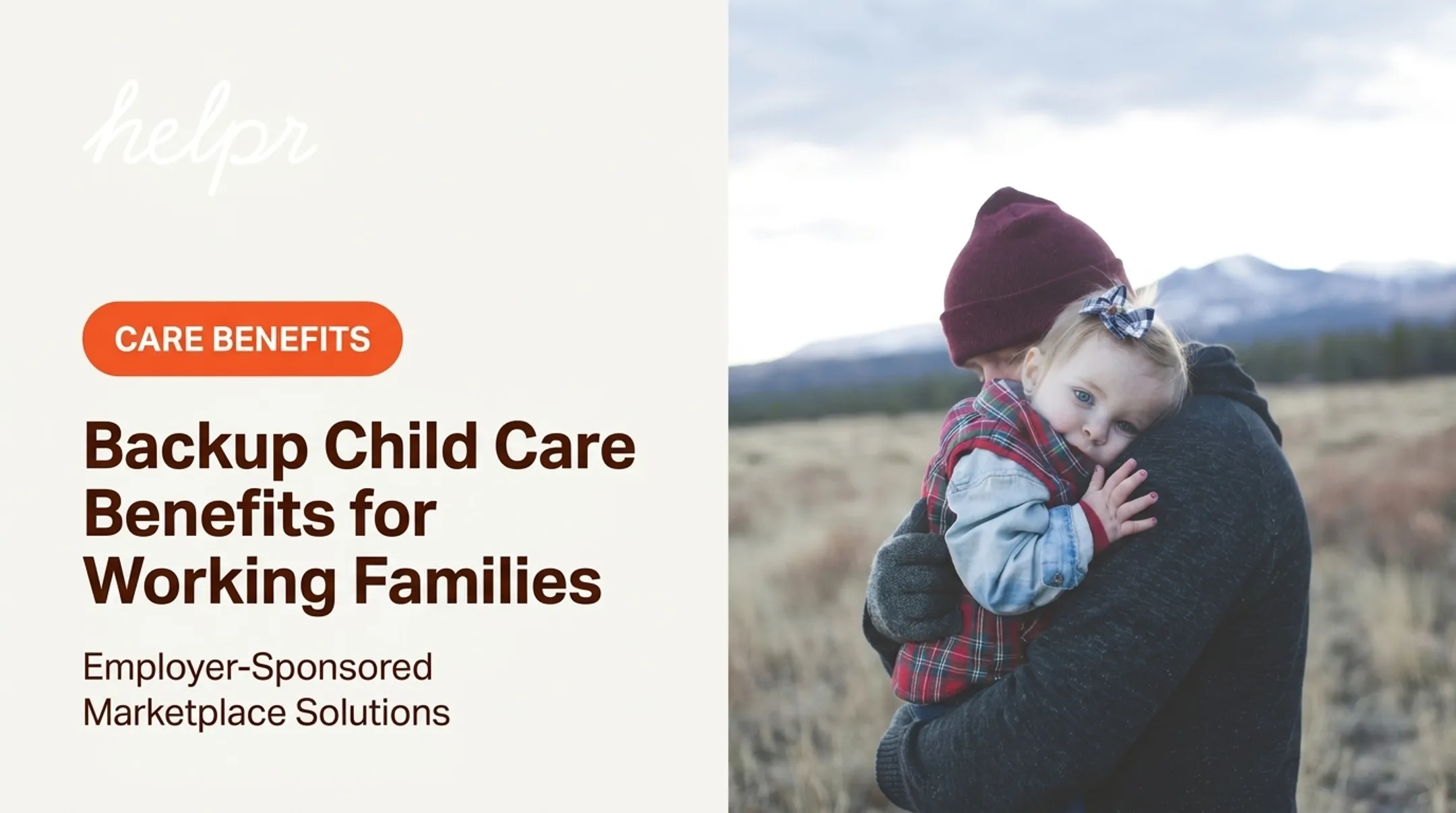 helpr

CARE BENEFITS

Backup Child Care Benefits for Working Families

Employer-Sponsored Marketplace Solutions